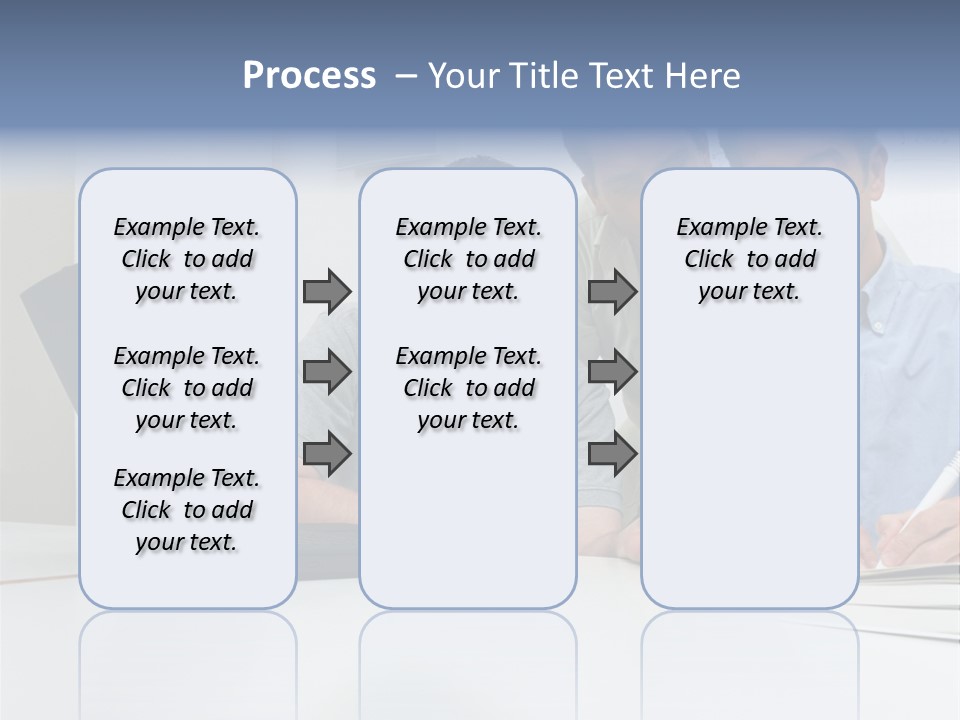 Process – Your Title Text Here

Example Text. Click to add your text.

Example Text. Click to add your text.

Example Text. Click to add your text.

Example Text. Click to add your text.

Example Text. Click to add your text.

Example Text. Click to add your text.